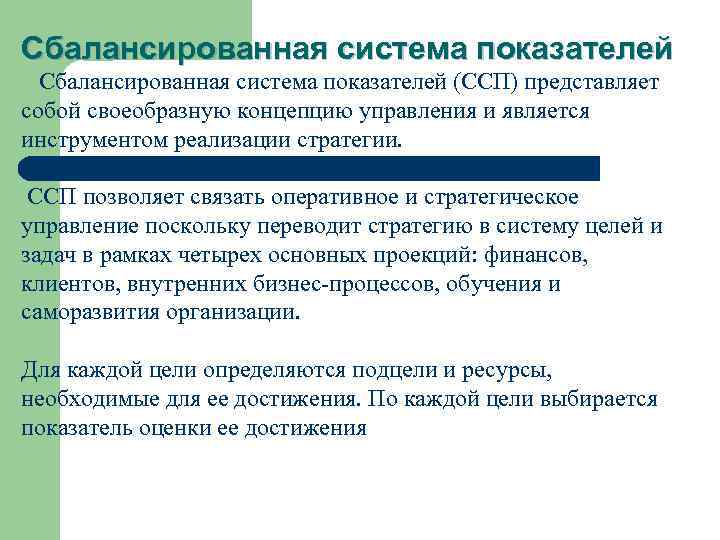 Сбалансированная система показателей

Сбалансированная система показателей (ССП) представляет собой своеобразную концепцию управления и является инструментом реализации стратегии.

ССП позволяет связать оперативное и стратегическое управление поскольку переводит стратегию в систему целей и задач в рамках четырех основных проекций: финансов, клиентов, внутренних бизнес-процессов, обучения и саморазвития организации.

Для каждой цели определяются подцели и ресурсы, необходимые для ее достижения. По каждой цели выбирается показатель оценки ее достижения